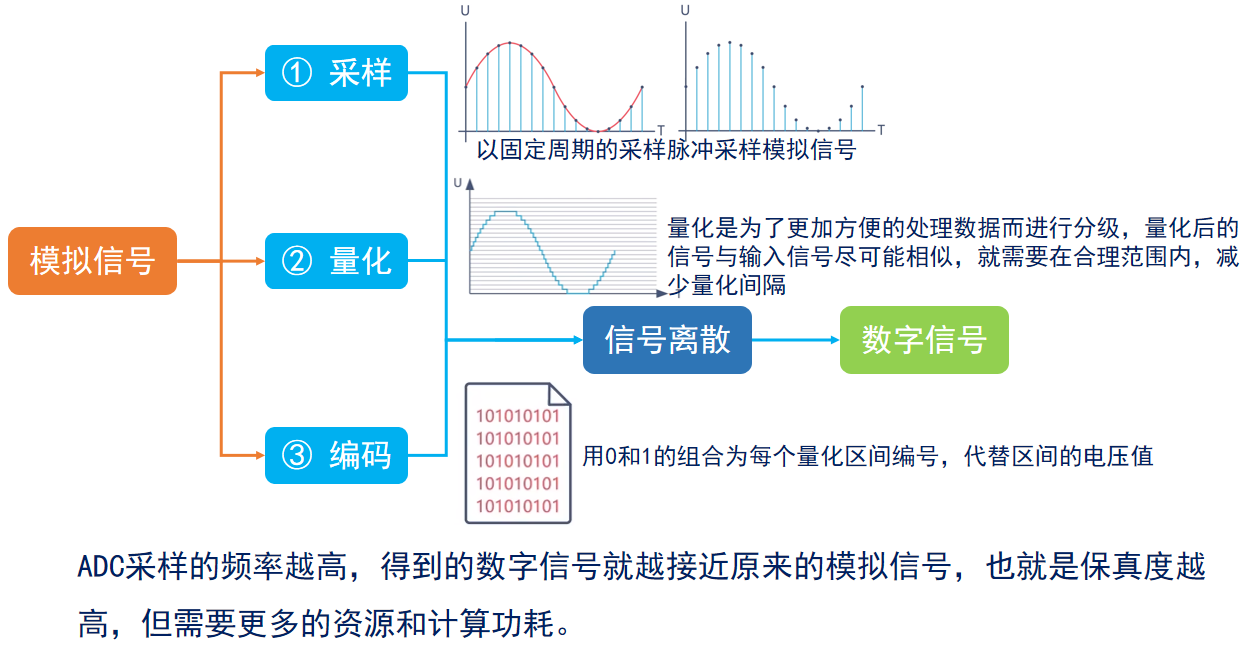 模拟信号

① 采样

U

T

U

T

以固定周期的采样脉冲采样模拟信号

② 量化

U

量化是为了更加方便的处理数据而进行分级，量化后的信号与输入信号尽可能相似，就需要在合理范围内，减少量化间隔

信号离散

数字信号

③ 编码

101010101
101010101
101010101
101010101
101010101

用0和1的组合为每个量化区间编号，代替区间的电压值

ADC采样的频率越高，得到的数字信号就越接近原来的模拟信号，也就是保真度越高，但需要更多的资源和计算功耗。